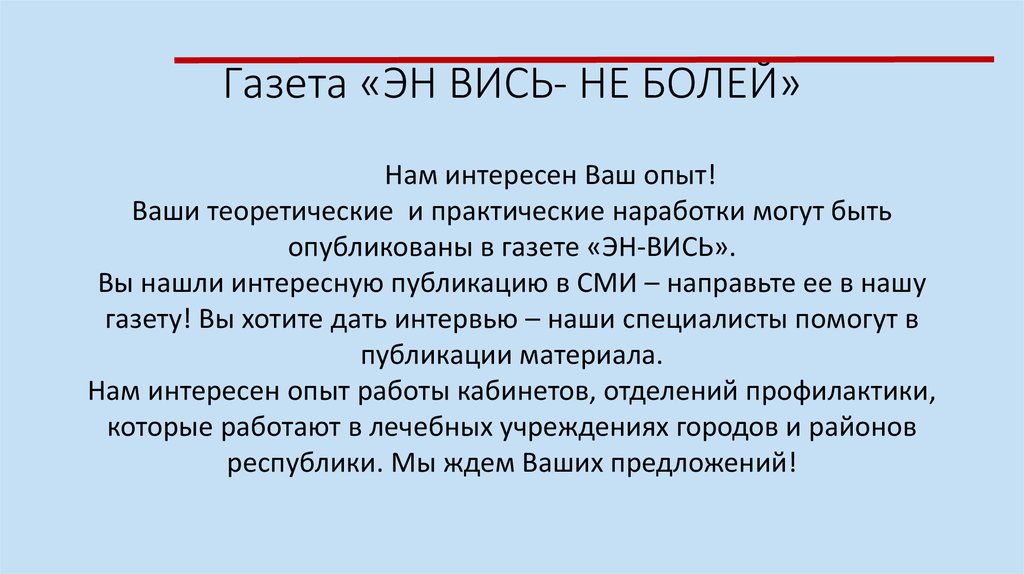 Газета «ЭН ВИСЬ- НЕ БОЛЕЙ»

Нам интересен Ваш опыт!
Ваши теоретические  и практические наработки могут быть опубликованы в газете «ЭН-ВИСЬ».
Вы нашли интересную публикацию в СМИ – направьте ее в нашу газету! Вы хотите дать интервью – наши специалисты помогут в публикации материала.
Нам интересен опыт работы кабинетов, отделений профилактики, которые работают в лечебных учреждениях городов и районов республики. Мы ждем Ваших предложений!